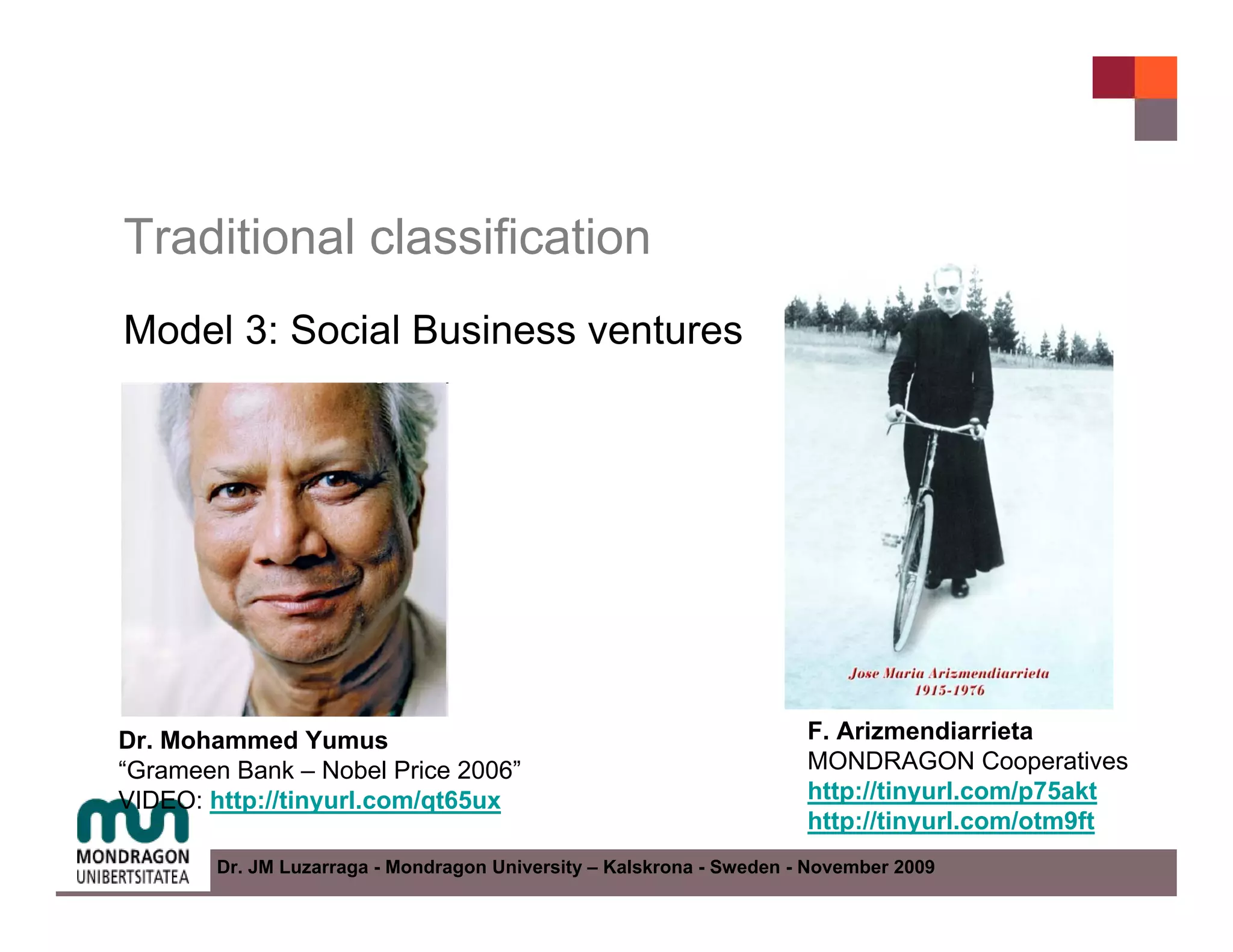 Traditional classification

Model 3: Social Business ventures

Jose Maria Arizmendiarrieta
1915-1976

Dr. Mohammed Yumus
“Grameen Bank – Nobel Price 2006”
VIDEO: http://tinyurl.com/qt65ux

F. Arizmendiarrieta
MONDRAGON Cooperatives
http://tinyurl.com/p75akt
http://tinyurl.com/otm9ft

MONDRAGON
UNIBERTSITATEA

Dr. JM Luzarraga - Mondragon University – Kalskrona - Sweden - November 2009